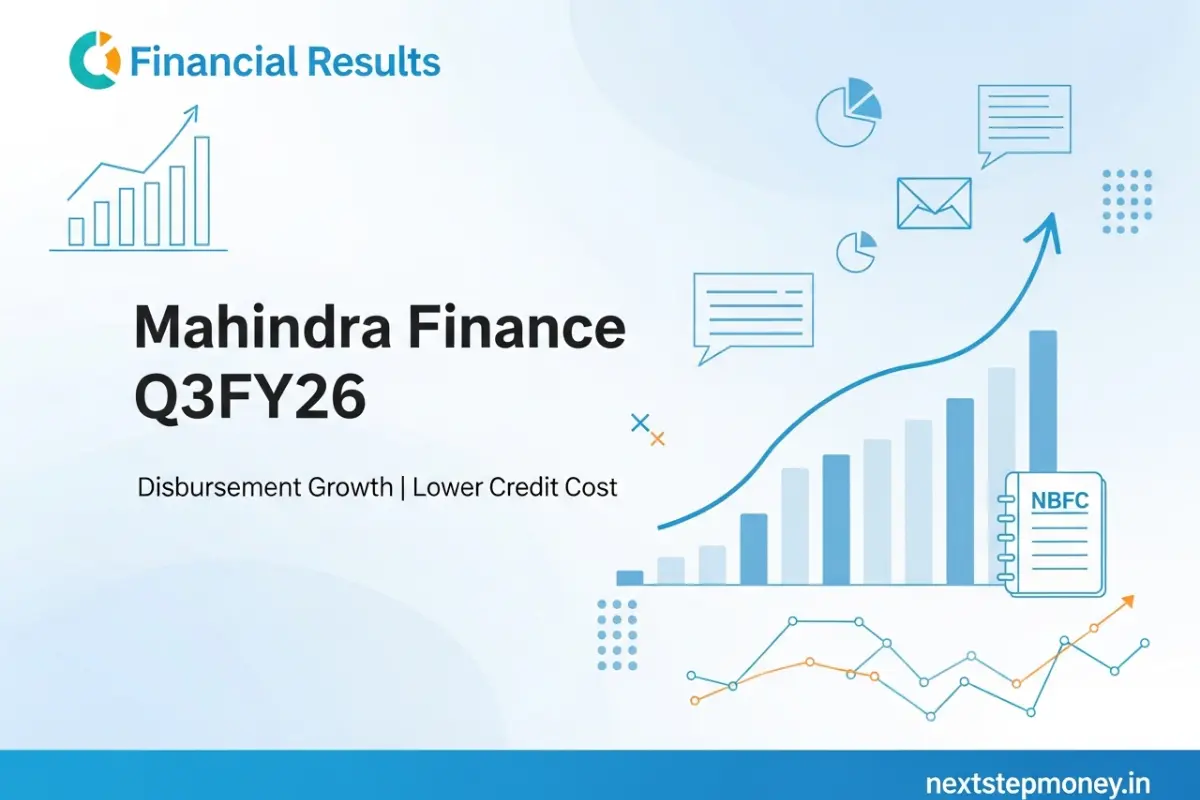 Financial Results

Mahindra Finance Q3FY26

Disbursement Growth | Lower Credit Cost

NBFC

nextstepmoney.in